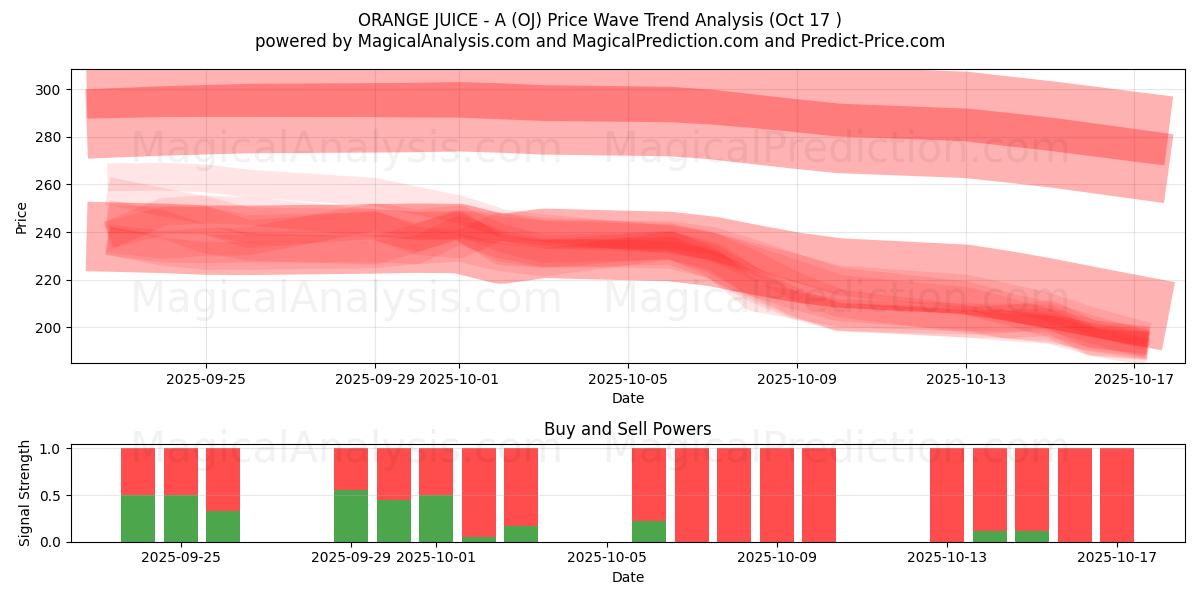 ORANGE JUICE - A (OJ) Price Wave Trend Analysis (Oct 17 )
powered by MagicalAnalysis.com and MagicalPrediction.com and Predict-Price.com

MagicalAnalysis.com MagicalPrediction.com
MagicalAnalysis.com MagicalPrediction.com

Price
300
280
260
240
220
200
2025-09-25 2025-09-29 2025-10-01 2025-10-05 2025-10-09 2025-10-13 2025-10-17
Date

Buy and Sell Powers
MagicalAnalysis.com MagicalPrediction.com
Signal Strength
1.0
0.5
0.0
2025-09-25 2025-09-29 2025-10-01 2025-10-05 2025-10-09 2025-10-13 2025-10-17
Date